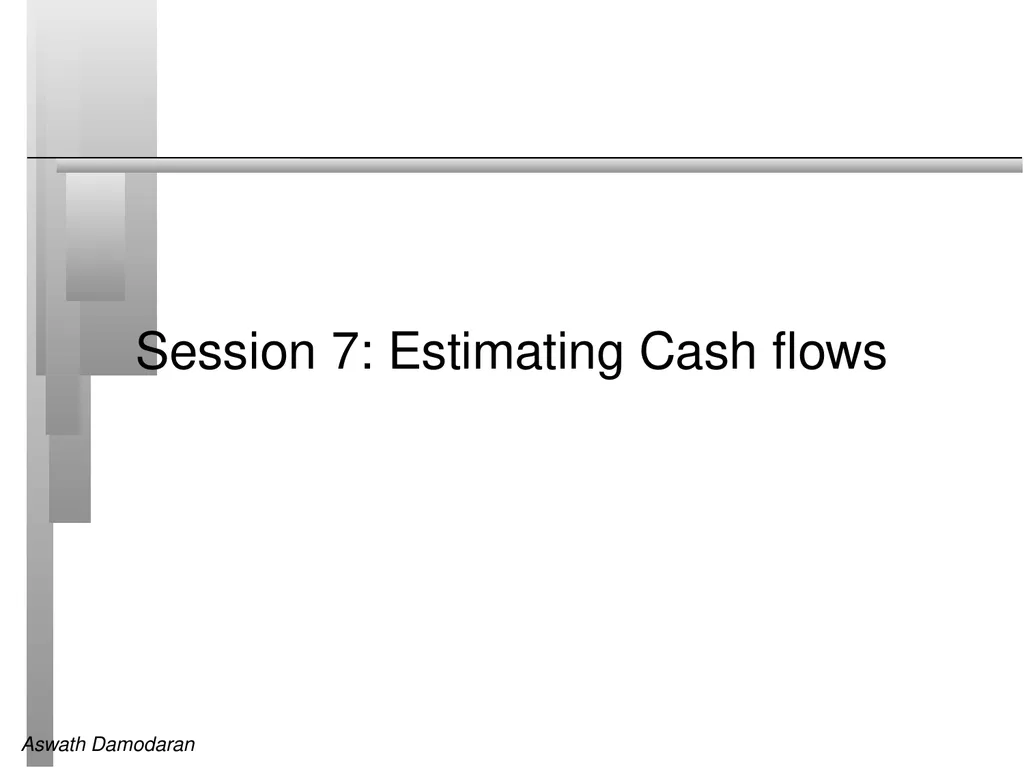 Session 7: Estimating Cash flows

Aswath Damodaran